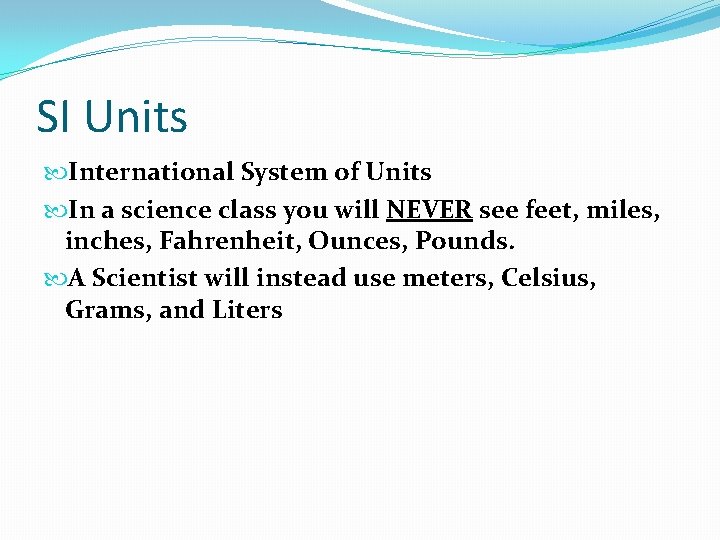 SI Units

International System of Units

In a science class you will NEVER see feet, miles, inches, Fahrenheit, Ounces, Pounds.

A Scientist will instead use meters, Celsius, Grams, and Liters